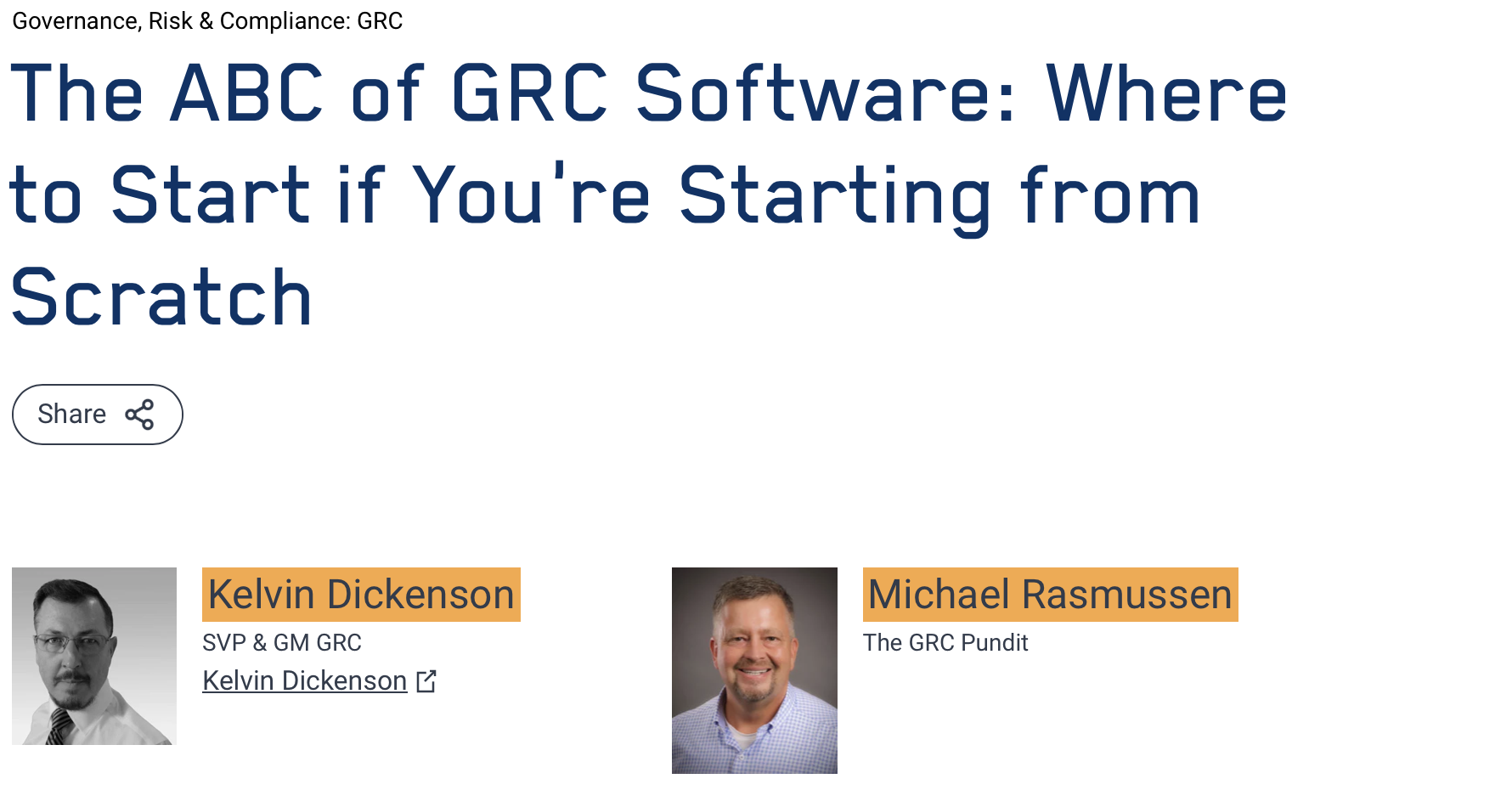 Governance, Risk & Compliance: GRC

The ABC of GRC Software: Where to Start if You're Starting from Scratch

Share

Kelvin Dickenson
SVP & GM GRC
Kelvin Dickenson

Michael Rasmussen
The GRC Pundit